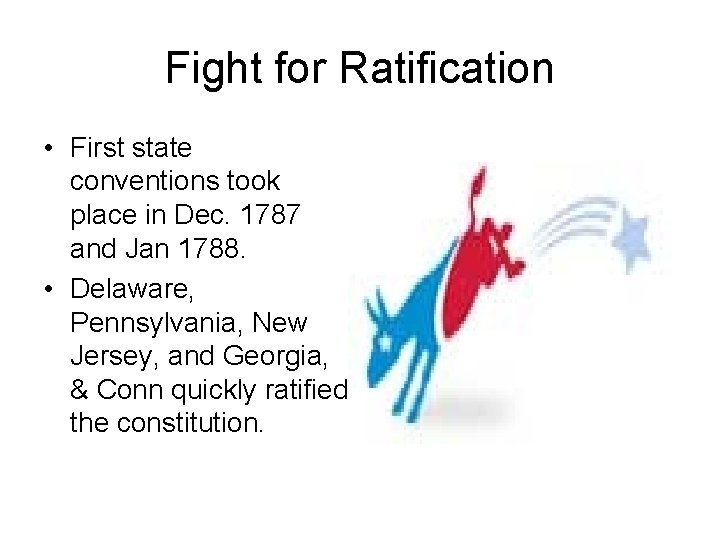 Fight for Ratification

• First state conventions took place in Dec. 1787 and Jan 1788.
• Delaware, Pennsylvania, New Jersey, and Georgia, & Conn quickly ratified the constitution.